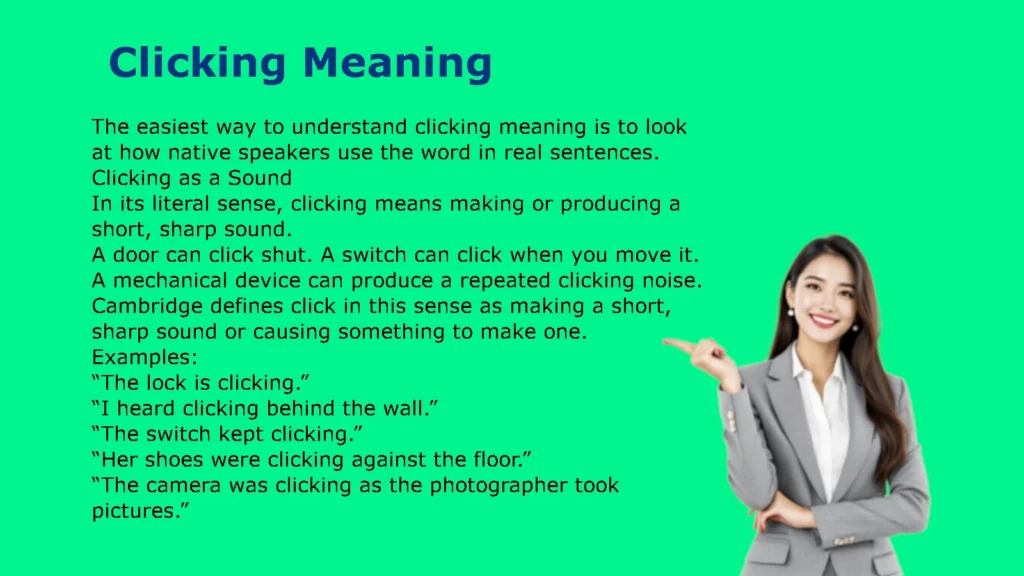 Clicking Meaning

The easiest way to understand clicking meaning is to look at how native speakers use the word in real sentences.
Clicking as a Sound
In its literal sense, clicking means making or producing a short, sharp sound.
A door can click shut. A switch can click when you move it.
A mechanical device can produce a repeated clicking noise.
Cambridge defines click in this sense as making a short, sharp sound or causing something to make one.
Examples:
“The lock is clicking.”
“I heard clicking behind the wall.”
“The switch kept clicking.”
“Her shoes were clicking against the floor.”
“The camera was clicking as the photographer took pictures.”